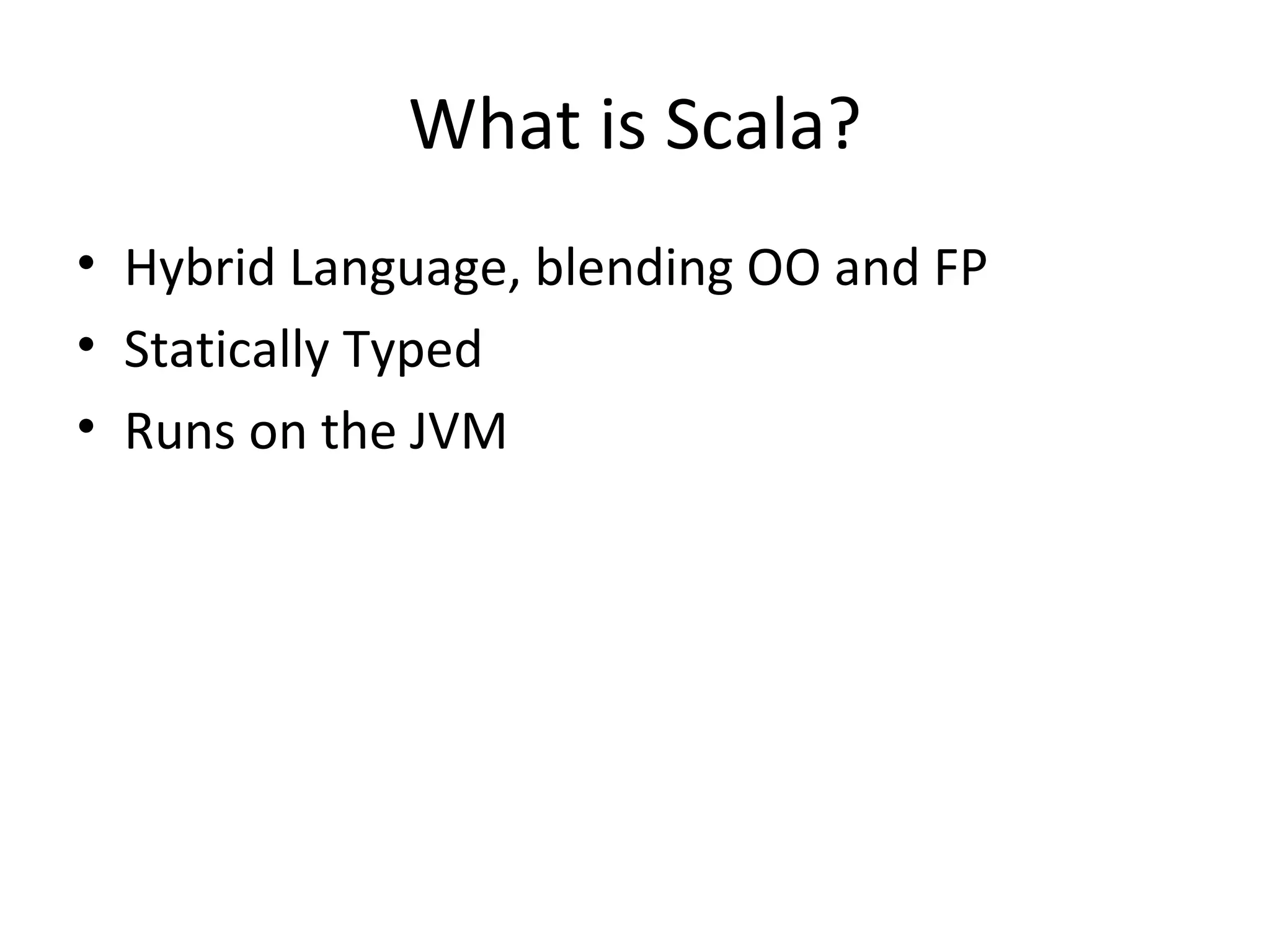 What is Scala?

• Hybrid Language, blending OO and FP
• Statically Typed
• Runs on the JVM